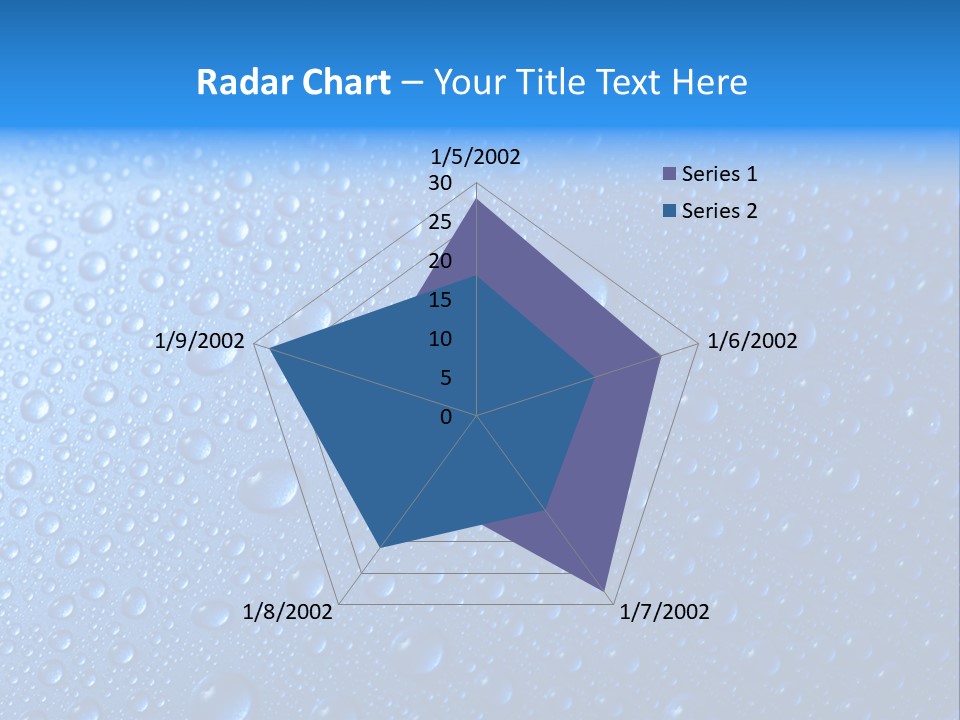 Radar Chart – Your Title Text Here

1/5/2002
30
25
20
15
10
5
0
1/6/2002
1/7/2002
1/8/2002
1/9/2002

Series 1
Series 2